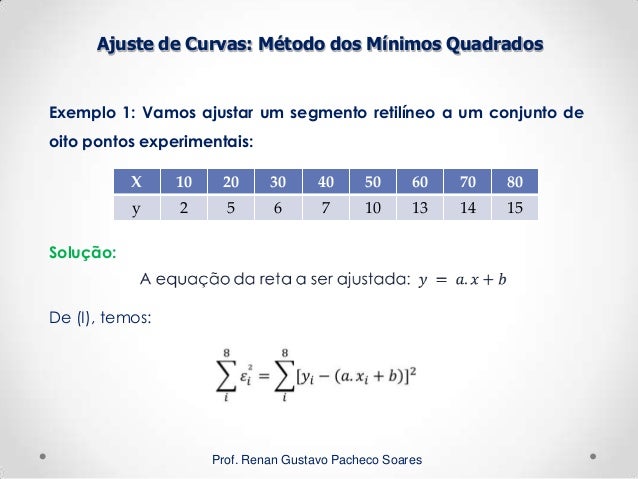 Ajuste de Curvas: Método dos Mínimos Quadrados

Exemplo 1: Vamos ajustar um segmento retilíneo a um conjunto de oito pontos experimentais:

| X | 10 | 20 | 30 | 40 | 50 | 60 | 70 | 80 |
|---|---|---|---|---|---|---|---|---|
| y | 2 | 5 | 6 | 7 | 10 | 13 | 14 | 15 |

Solução:

A equação da reta a ser ajustada: $y = a.x + b$

De (I), temos:

$\sum_{i}^{8} \varepsilon_i^2 = \sum_{i}^{8} [y_i - (a.x_i + b)]^2$

Prof. Renan Gustavo Pacheco Soares